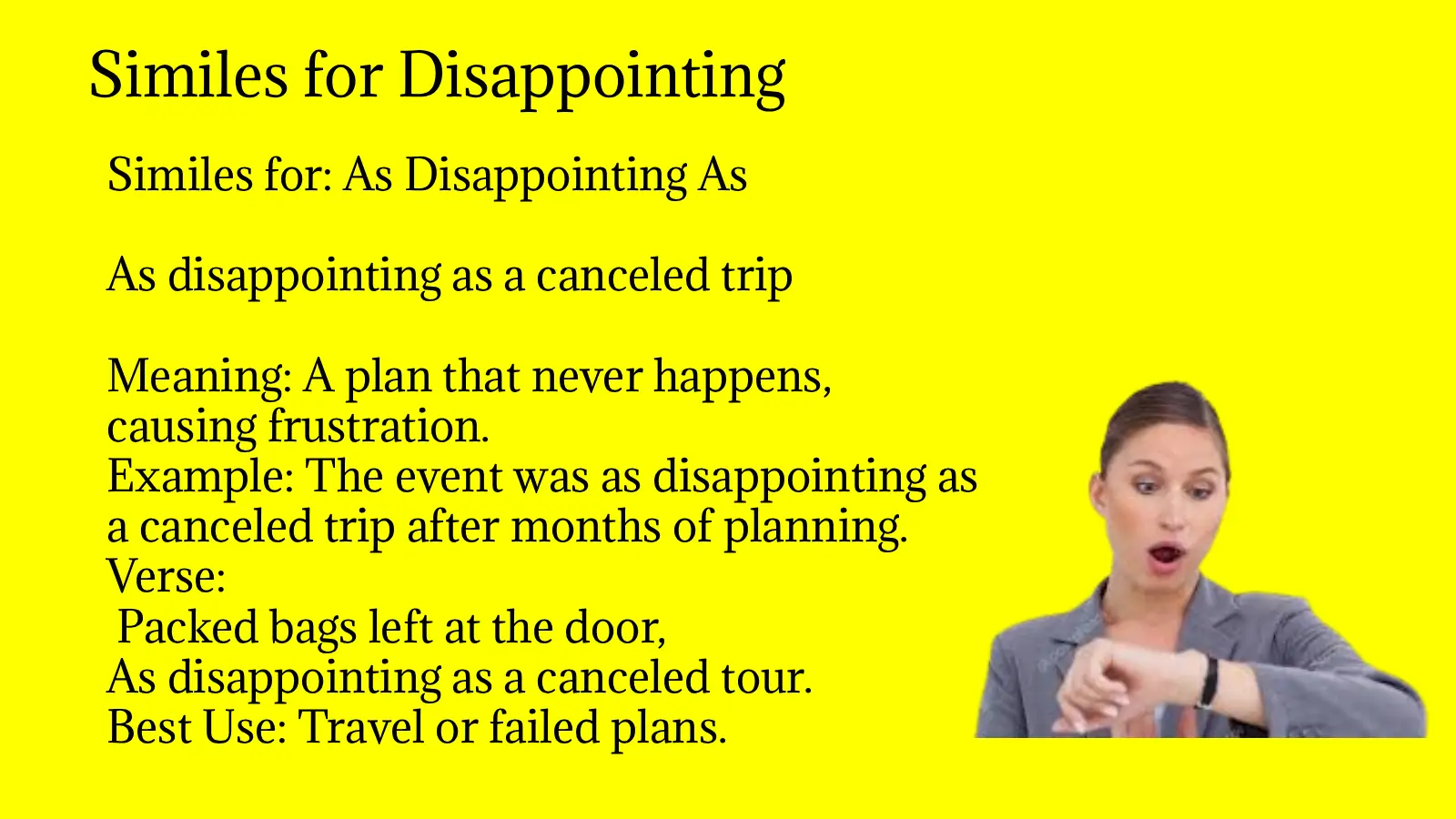 Similes for Disappointing

Similes for: As Disappointing As

As disappointing as a canceled trip

Meaning: A plan that never happens, causing frustration.
Example: The event was as disappointing as a canceled trip after months of planning.
Verse:
Packed bags left at the door,
As disappointing as a canceled tour.
Best Use: Travel or failed plans.